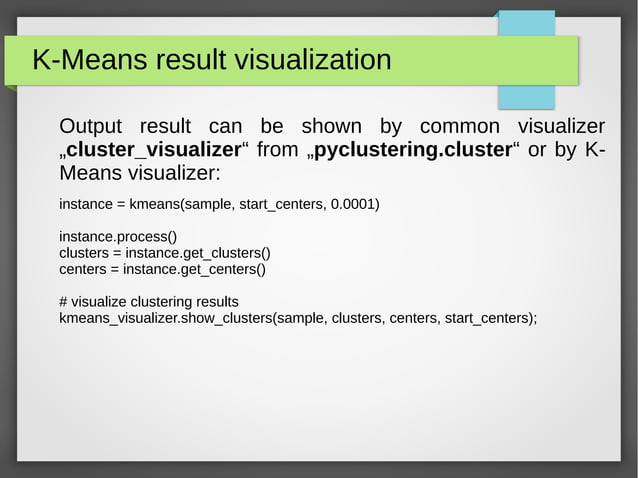 K-Means result visualization

Output result can be shown by common visualizer „cluster_visualizer“ from „pyclustering.cluster“ or by K-Means visualizer:

instance = kmeans(sample, start_centers, 0.0001)

instance.process()
clusters = instance.get_clusters()
centers = instance.get_centers()

# visualize clustering results
kmeans_visualizer.show_clusters(sample, clusters, centers, start_centers);